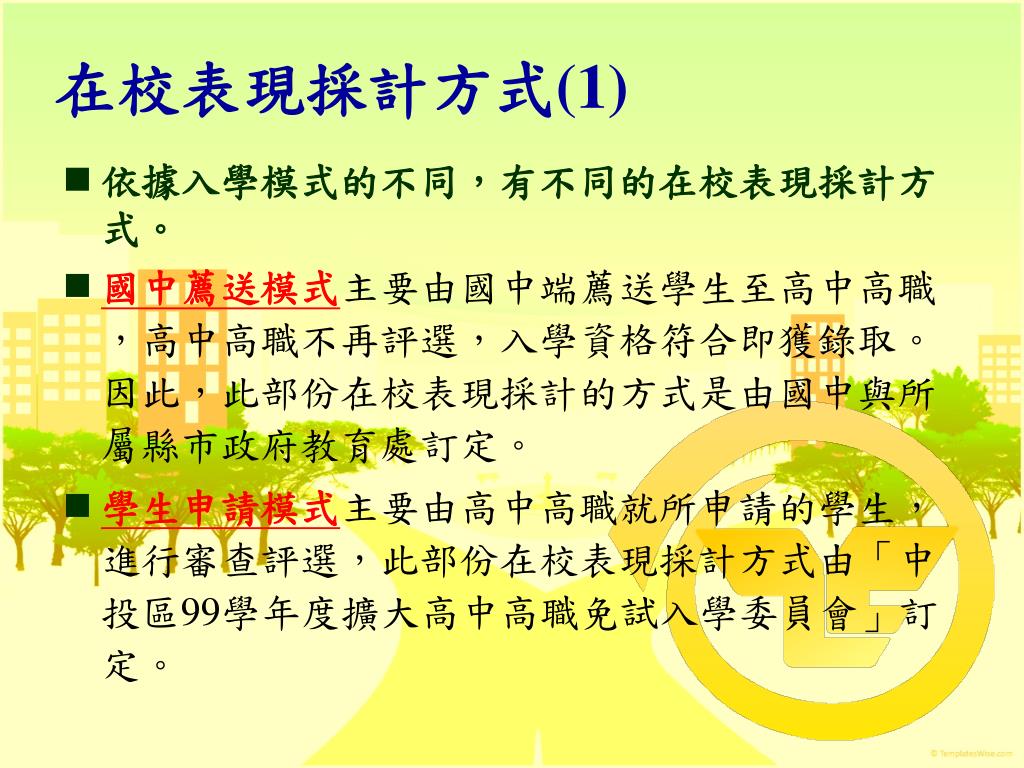 在校表現採計方式(1)

■ 依據入學模式的不同，有不同的在校表現採計方式。

■ 國中薦送模式主要由國中端薦送學生至高中高職，高中高職不再評選，入學資格符合即獲錄取。因此，此部份在校表現採計的方式是由國中與所屬縣市政府教育處訂定。

■ 學生申請模式主要由高中高職就所申請的學生，進行審查評選，此部份在校表現採計方式由「中投區99學年度擴大高中高職免試入學委員會」訂定。

© TemplatesWise.com